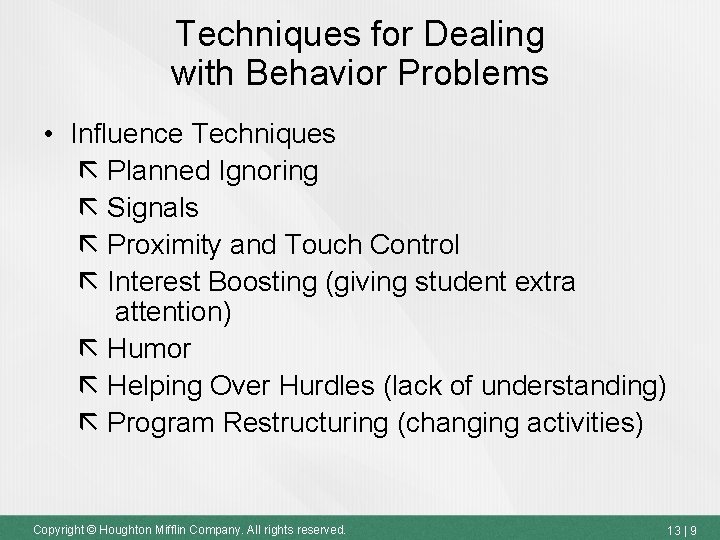 Techniques for Dealing with Behavior Problems

• Influence Techniques
⇱ Planned Ignoring
⇱ Signals
⇱ Proximity and Touch Control
⇱ Interest Boosting (giving student extra attention)
⇱ Humor
⇱ Helping Over Hurdles (lack of understanding)
⇱ Program Restructuring (changing activities)

Copyright © Houghton Mifflin Company. All rights reserved.

13 | 9